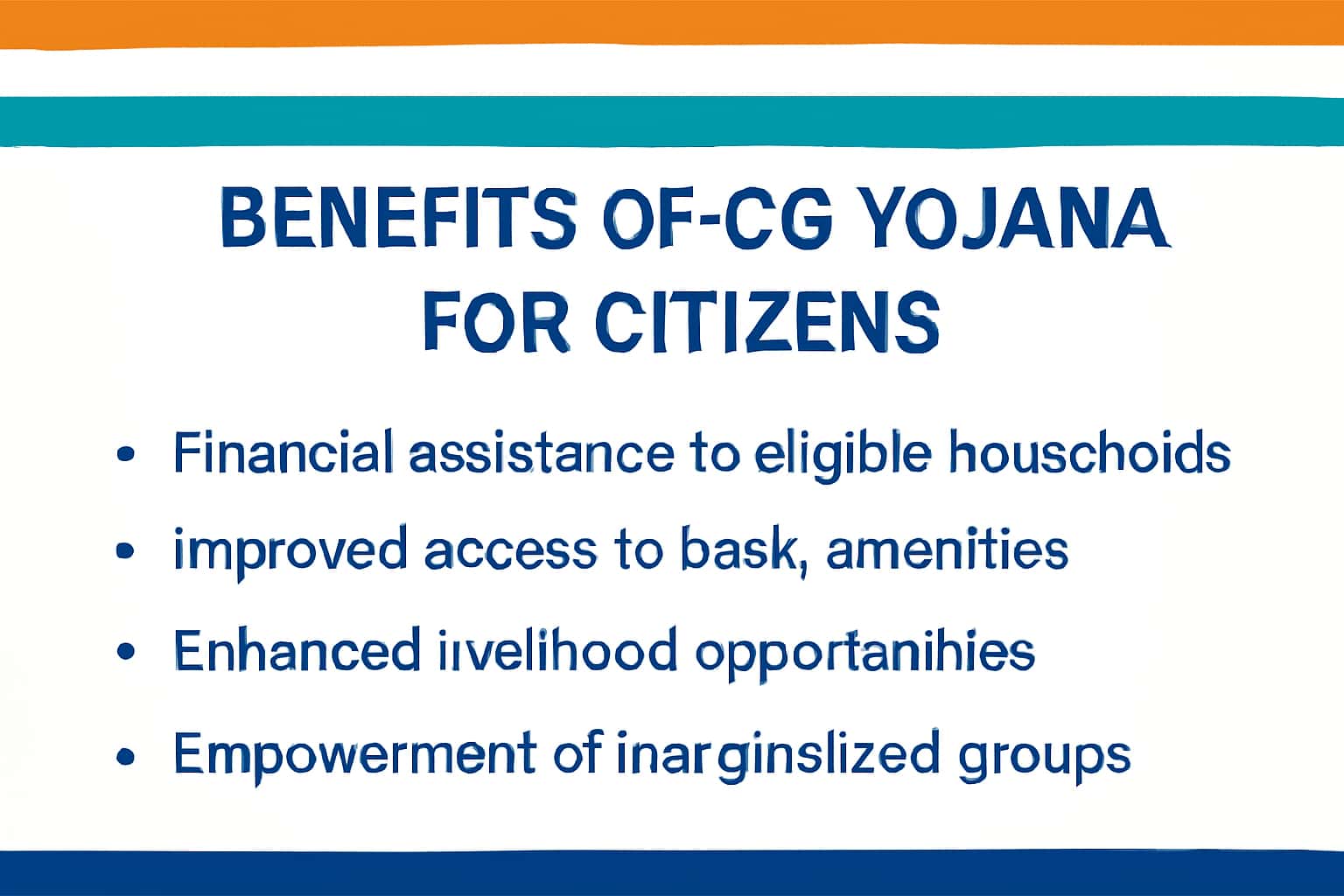 BENEFITS OF-CG YOJANA FOR CITIZENS

• Financial assistance to eligible houschoids
• improved access to bask, amenities
• Enhanced iıvelihood opportanihies
• Empowerment of inarginslized groups